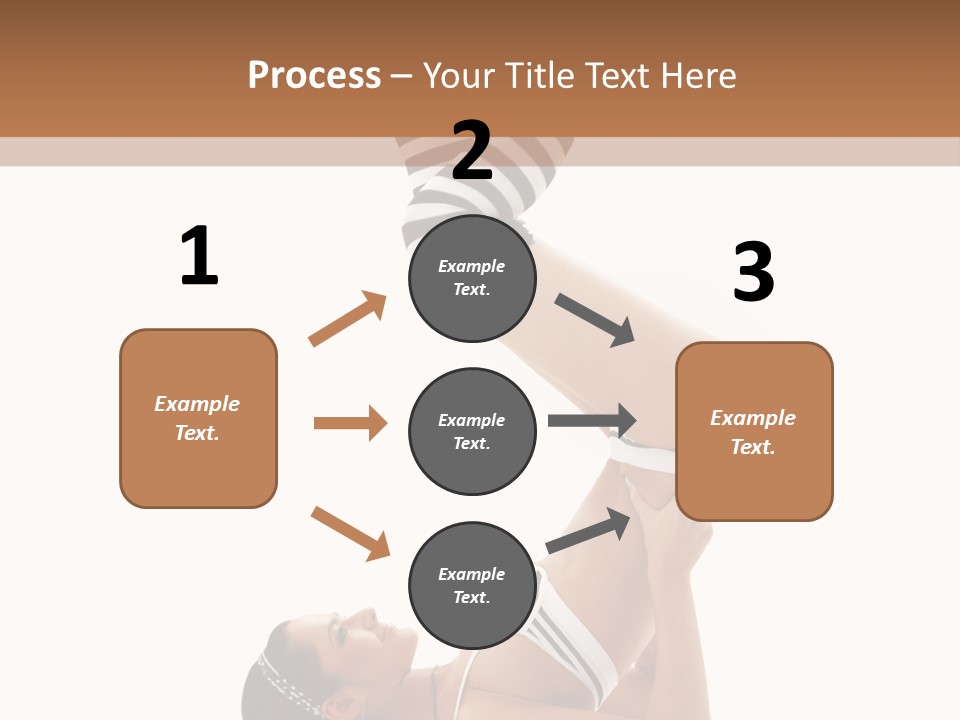 Process – Your Title Text Here

1

Example Text.

2

Example Text.

Example Text.

Example Text.

3

Example Text.